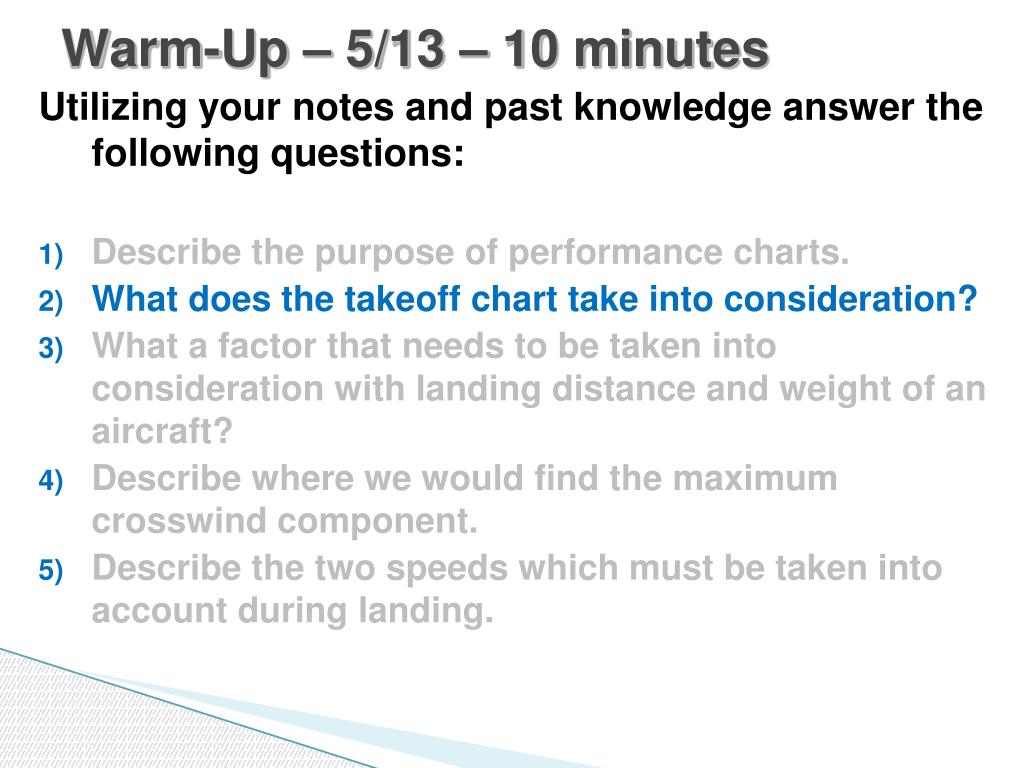 Warm-Up – 5/13 – 10 minutes

Utilizing your notes and past knowledge answer the following questions:

1) Describe the purpose of performance charts.
2) What does the takeoff chart take into consideration?
3) What a factor that needs to be taken into consideration with landing distance and weight of an aircraft?
4) Describe where we would find the maximum crosswind component.
5) Describe the two speeds which must be taken into account during landing.